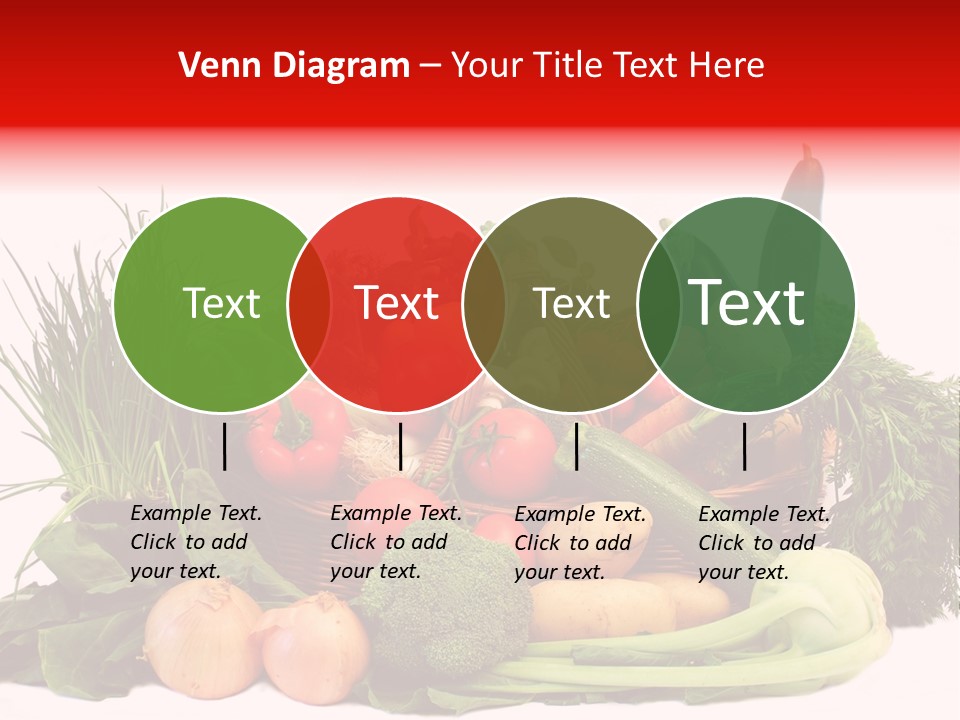 Venn Diagram – Your Title Text Here

Text

Text

Text

Text

Example Text. Click to add your text.

Example Text. Click to add your text.

Example Text. Click to add your text.

Example Text. Click to add your text.